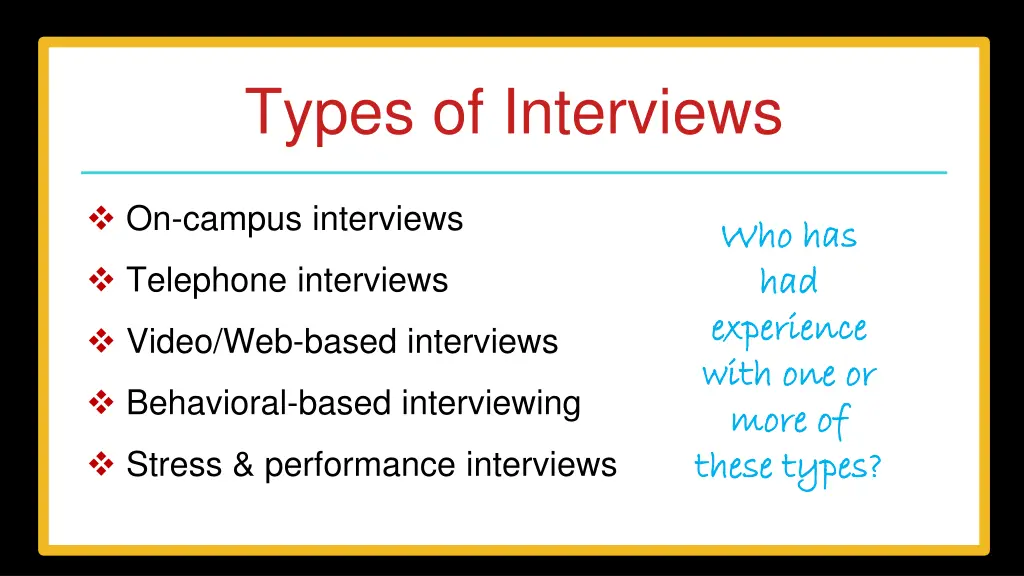 Types of Interviews

❖ On-campus interviews

❖ Telephone interviews

❖ Video/Web-based interviews

❖ Behavioral-based interviewing

❖ Stress & performance interviews

Who has had experience with one or more of these types?